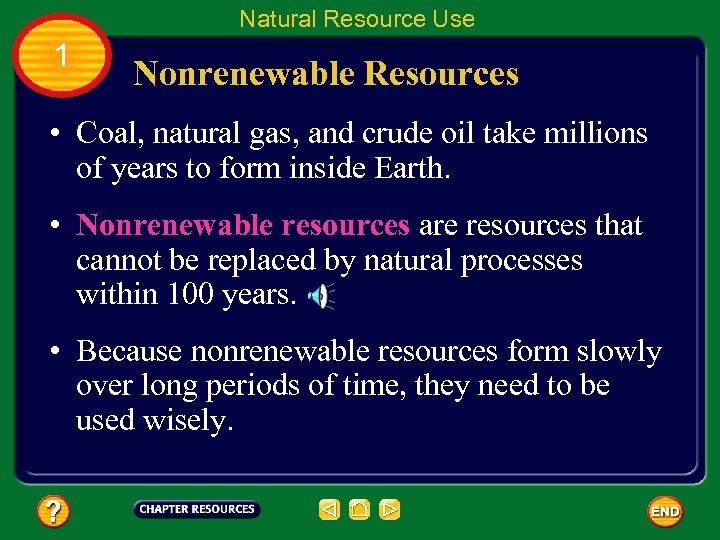 Natural Resource Use

1

Nonrenewable Resources

• Coal, natural gas, and crude oil take millions of years to form inside Earth.

• Nonrenewable resources are resources that cannot be replaced by natural processes within 100 years.

• Because nonrenewable resources form slowly over long periods of time, they need to be used wisely.

?

CHAPTER RESOURCES

END